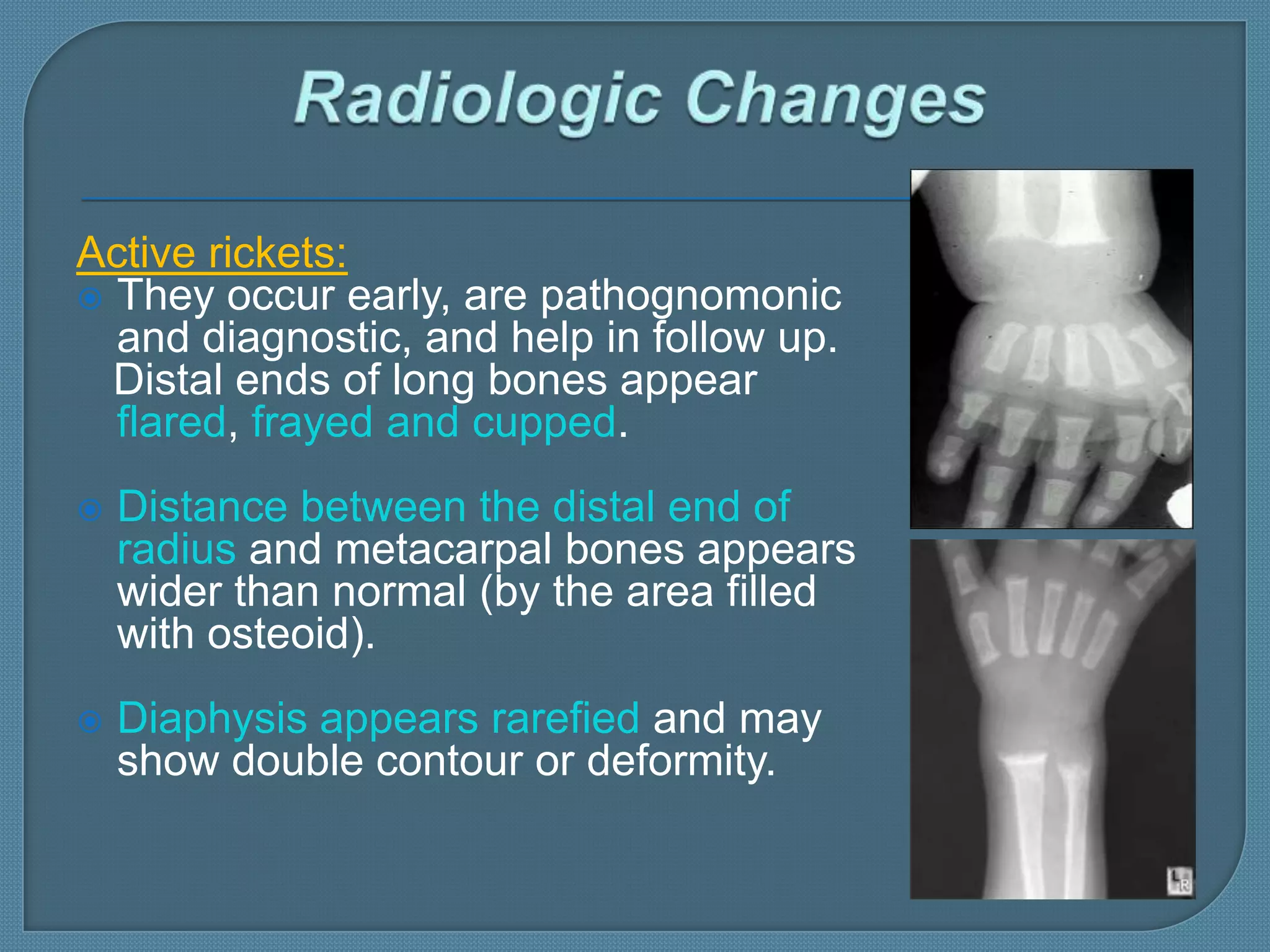 Radiologic Changes

Active rickets:

They occur early, are pathognomonic and diagnostic, and help in follow up. Distal ends of long bones appear flared, frayed and cupped.

Distance between the distal end of radius and metacarpal bones appears wider than normal (by the area filled with osteoid).

Diaphysis appears rarefied and may show double contour or deformity.

L R